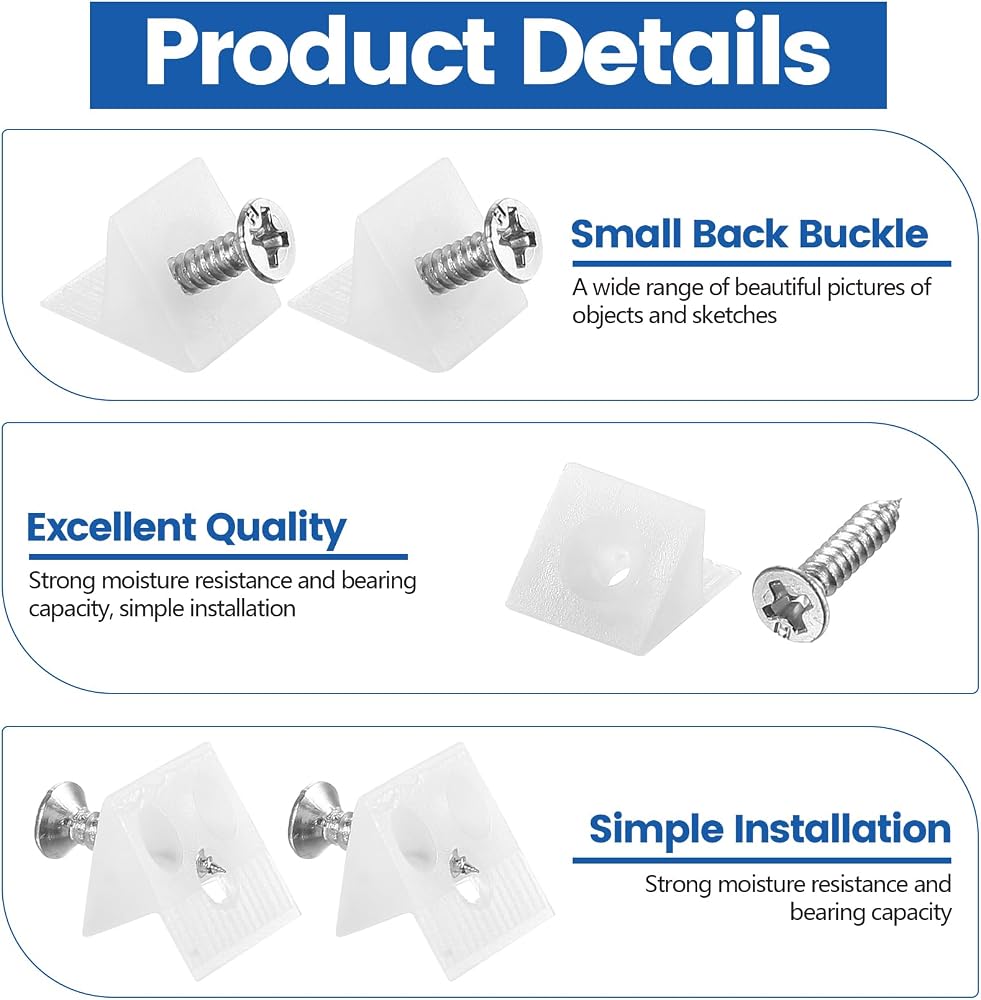 Product Details

Small Back Buckle

A wide range of beautiful pictures of objects and sketches

Excellent Quality

Strong moisture resistance and bearing capacity, simple installation

Simple Installation

Strong moisture resistance and bearing capacity